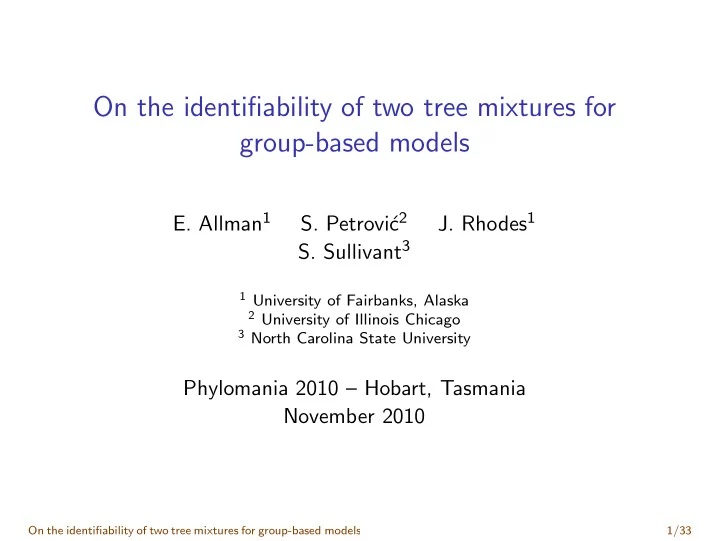 On the identifiability of two tree mixtures for group-based models

E. Allman$^1$ S. Petrović$^2$ J. Rhodes$^1$
S. Sullivant$^3$

$^1$ University of Fairbanks, Alaska
$^2$ University of Illinois Chicago
$^3$ North Carolina State University

Phylomania 2010 – Hobart, Tasmania
November 2010

On the identifiability of two tree mixtures for group-based models

1/33